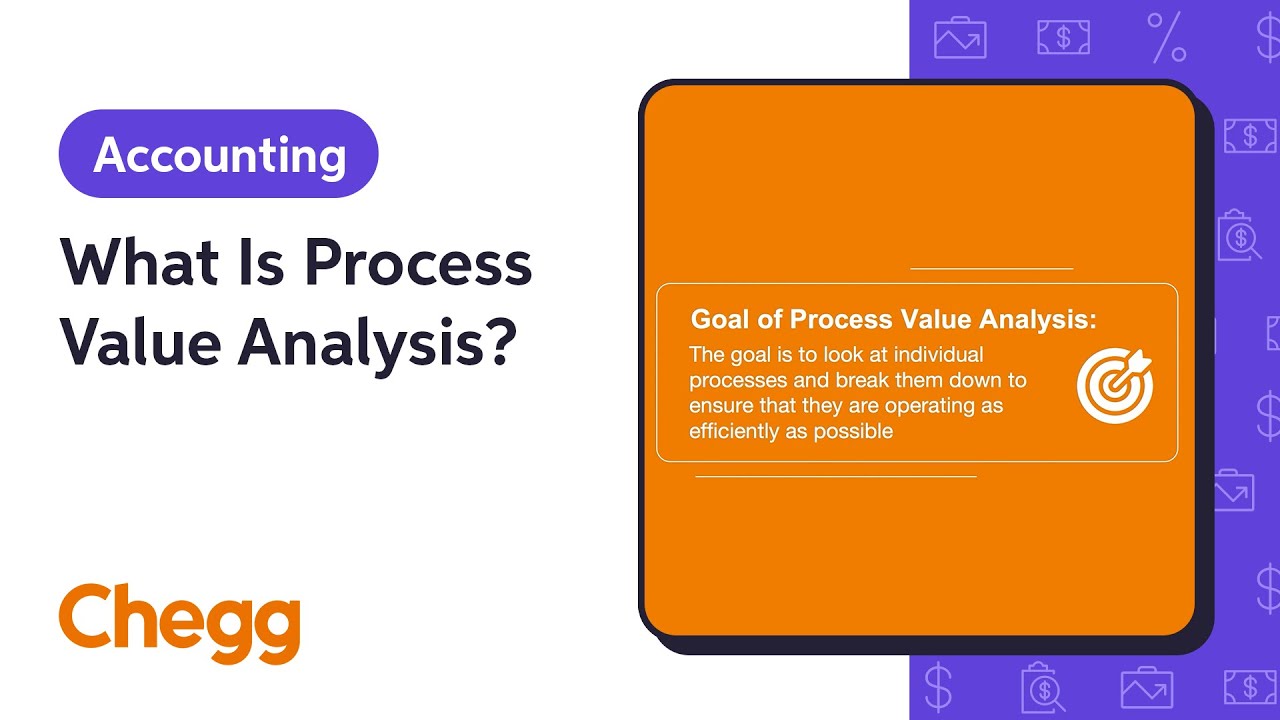 Accounting

What Is Process Value Analysis?

Chegg

Goal of Process Value Analysis:

The goal is to look at individual processes and break them down to ensure that they are operating as efficiently as possible